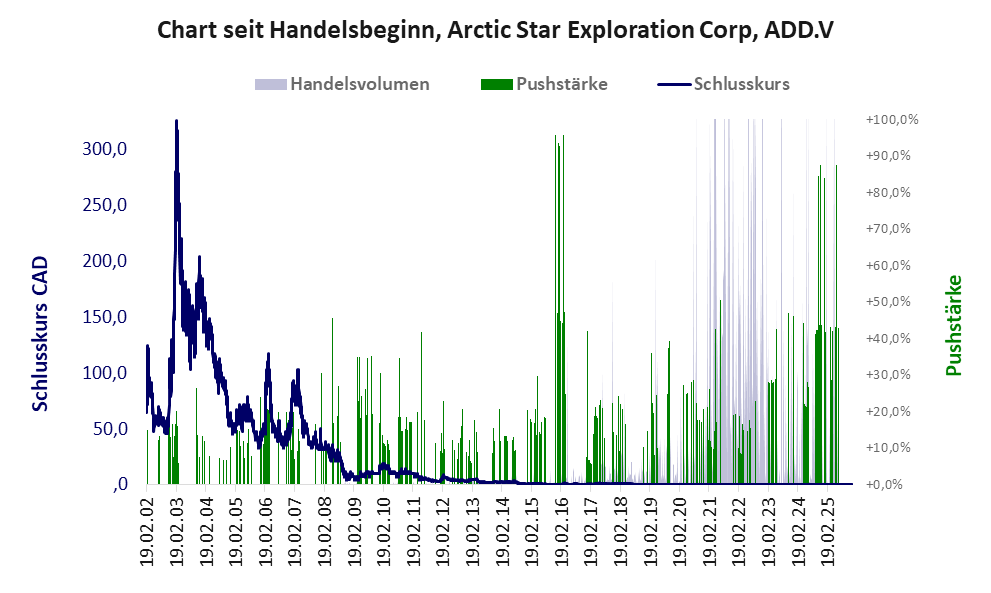 Chart seit Handelsbeginn, Arctic Star Exploration Corp, ADD.V

Handelsvolumen Pushstärke Schlusskurs

Schlusskurs CAD

300,0
250,0
200,0
150,0
100,0
50,0
,0

+100,0%
+90,0%
+80,0%
+70,0%
+60,0%
+50,0%
+40,0%
+30,0%
+20,0%
+10,0%
+0,0%

Pushstärke

19.02.02
19.02.03
19.02.04
19.02.05
19.02.06
19.02.07
19.02.08
19.02.09
19.02.10
19.02.11
19.02.12
19.02.13
19.02.14
19.02.15
19.02.16
19.02.17
19.02.18
19.02.19
19.02.20
19.02.21
19.02.22
19.02.23
19.02.24
19.02.25